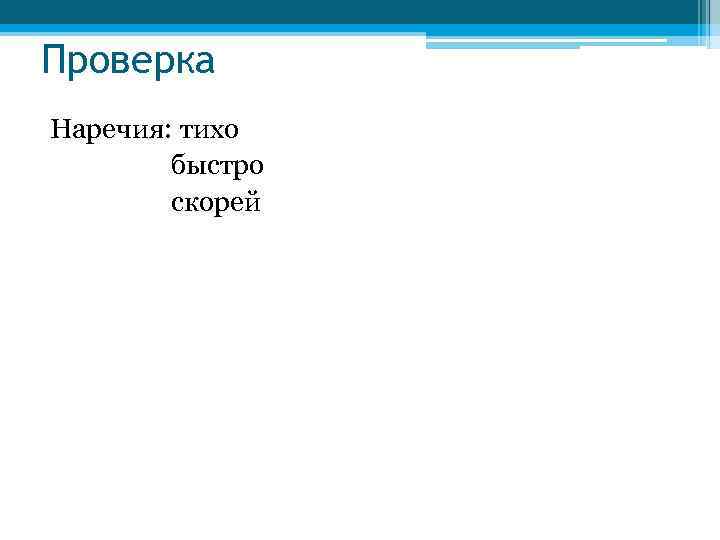 Проверка

Наречия: тихо
быстро
скорей